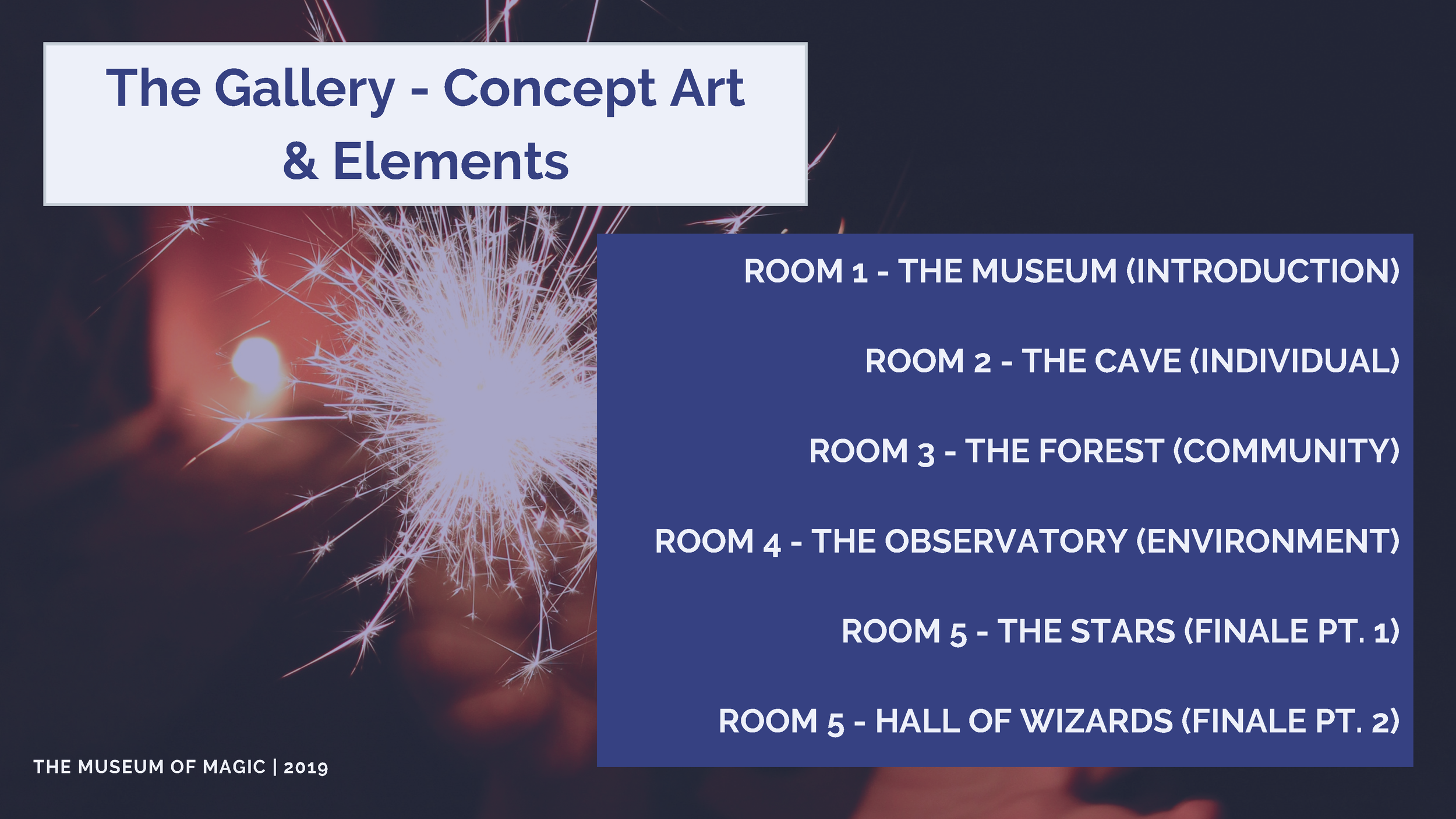 The Gallery - Concept Art & Elements

ROOM 1 - THE MUSEUM (INTRODUCTION)

ROOM 2 - THE CAVE (INDIVIDUAL)

ROOM 3 - THE FOREST (COMMUNITY)

ROOM 4 - THE OBSERVATORY (ENVIRONMENT)

ROOM 5 - THE STARS (FINALE PT. 1)

ROOM 5 - HALL OF WIZARDS (FINALE PT. 2)

THE MUSEUM OF MAGIC | 2019